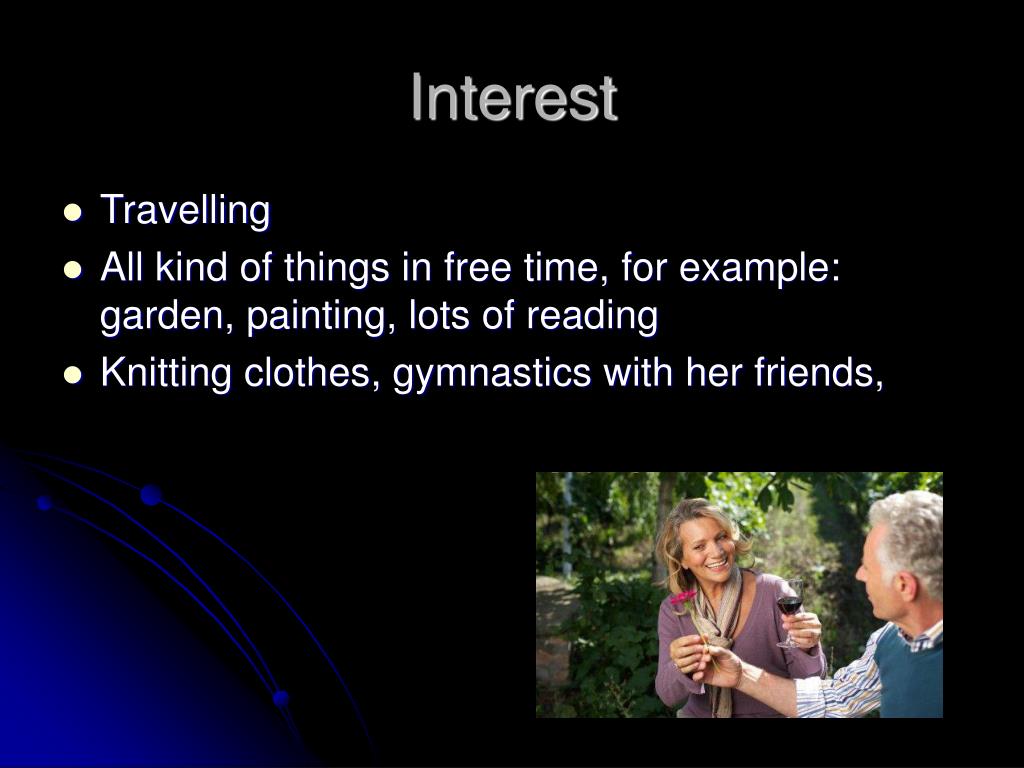 Interest

- Travelling
- All kind of things in free time, for example: garden, painting, lots of reading
- Knitting clothes, gymnastics with her friends,